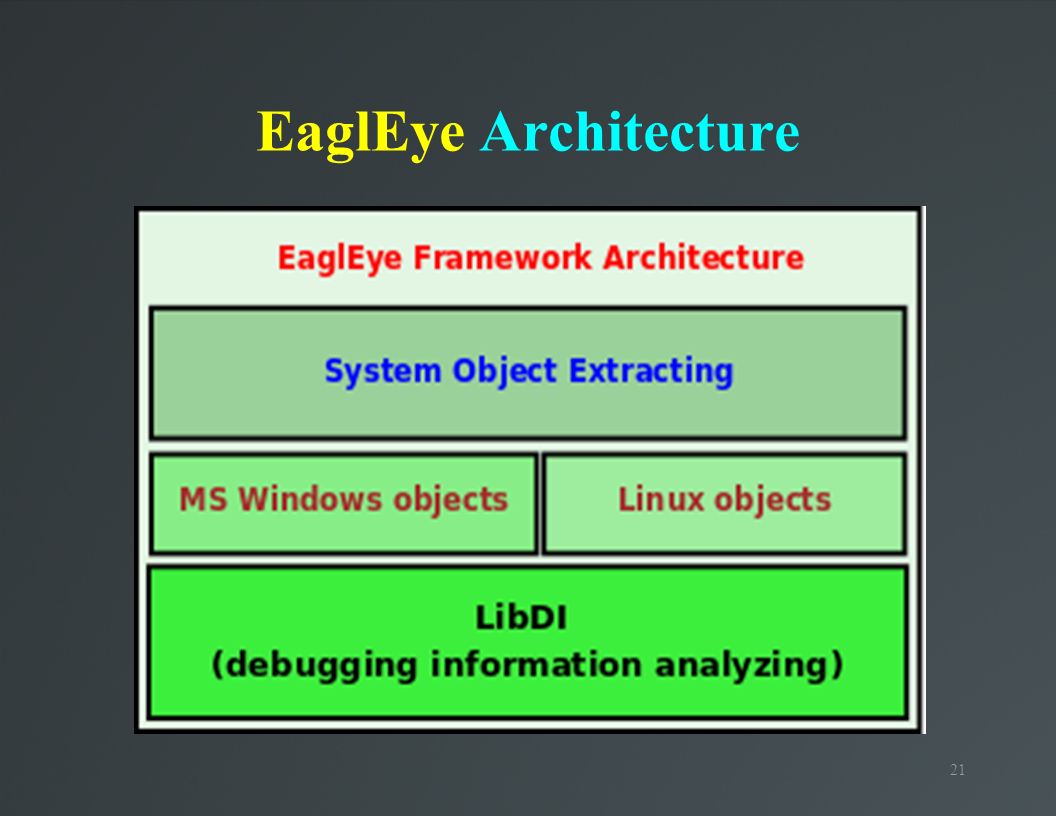 EaglEye Architecture

EaglEye Framework Architecture

System Object Extracting

MS Windows objects

Linux objects

LibDI
(debugging information analyzing)

21